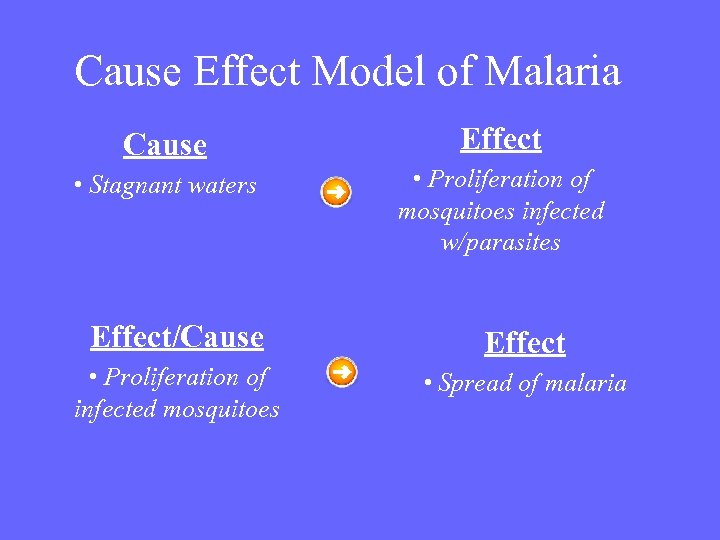 Cause Effect Model of Malaria

Cause

• Stagnant waters

Effect

• Proliferation of mosquitoes infected w/parasites

Effect/Cause

• Proliferation of infected mosquitoes

Effect

• Spread of malaria